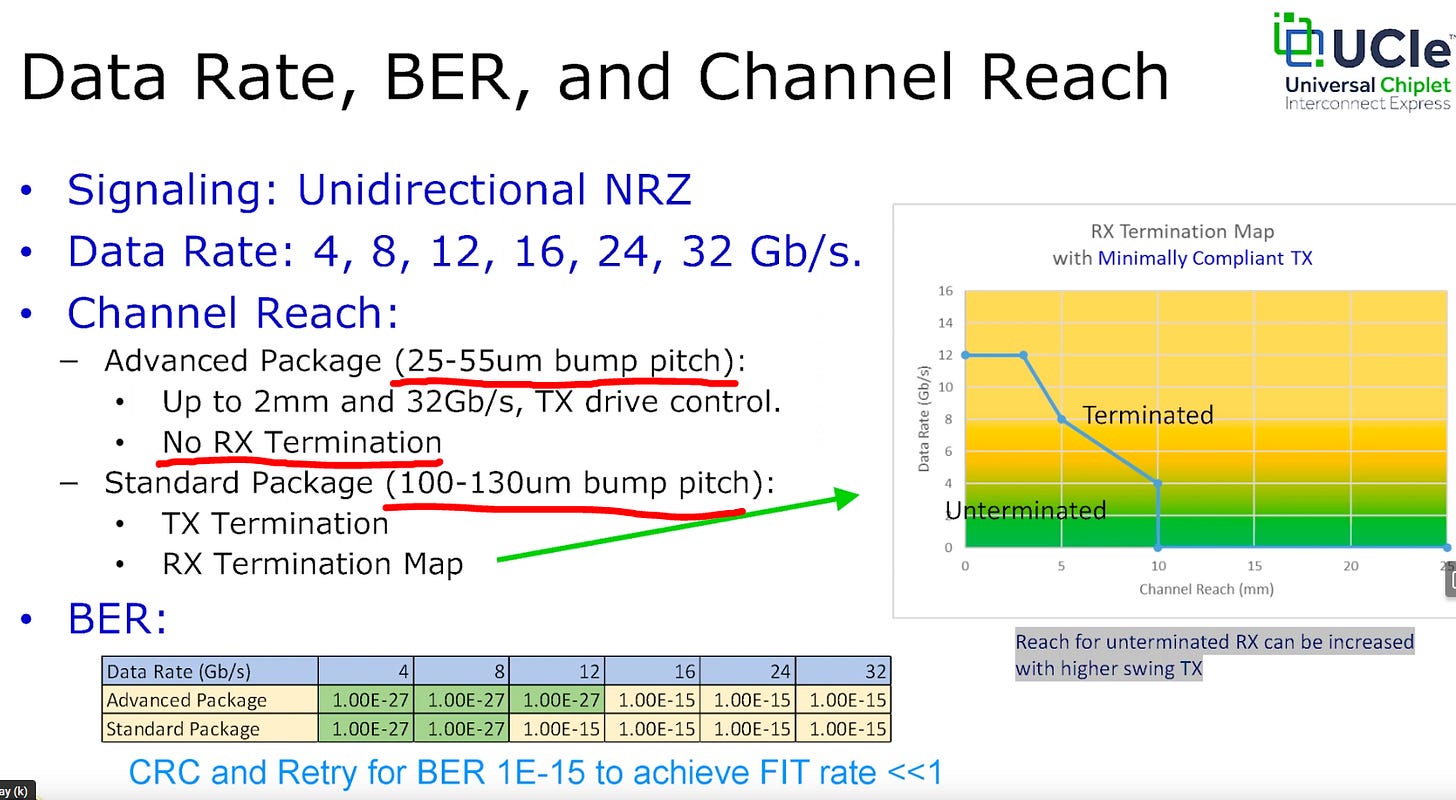 Data Rate, BER, and Channel Reach

UCIe™
Universal Chiplet
Interconnect Express

• Signaling: Unidirectional NRZ
• Data Rate: 4, 8, 12, 16, 24, 32 Gb/s.
• Channel Reach:
  – Advanced Package (25-55um bump pitch):
    • Up to 2mm and 32Gb/s, TX drive control.
    • No RX Termination
  – Standard Package (100-130um bump pitch):
    • TX Termination
    • RX Termination Map
• BER:

| Data Rate (Gb/s) | 4 | 8 | 12 | 16 | 24 | 32 |
|---|---|---|---|---|---|---|
| Advanced Package | 1.00E-27 | 1.00E-27 | 1.00E-27 | 1.00E-15 | 1.00E-15 | 1.00E-15 |
| Standard Package | 1.00E-27 | 1.00E-27 | 1.00E-15 | 1.00E-15 | 1.00E-15 | 1.00E-15 |

CRC and Retry for BER 1E-15 to achieve FIT rate <<1

RX Termination Map
with Minimally Compliant TX

Data Rate (Gb/s)
16
14
12
10
8
6
4
2
0
Terminated
Unterminated
0 5 10 15 20 25
Channel Reach (mm)

Reach for unterminated RX can be increased with higher swing TX

ay (k)